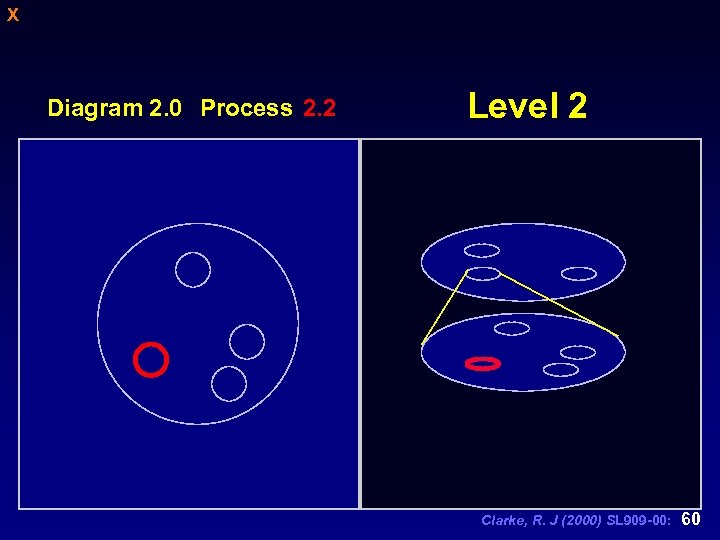 X

Diagram 2.0 Process 2.2

Level 2

Clarke, R. J (2000) SL909-00: 60